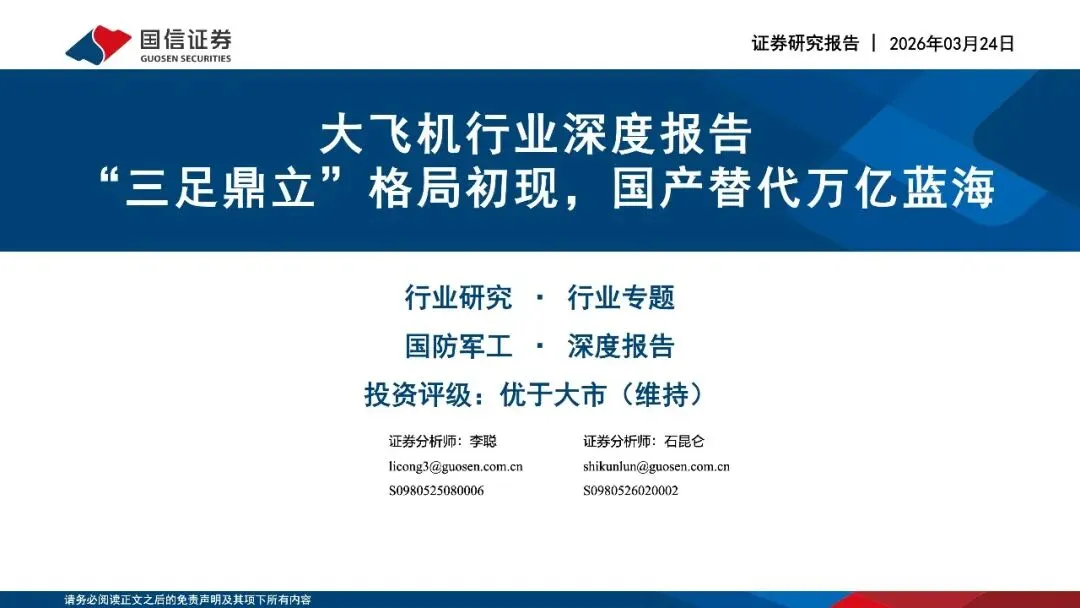 国信证券
GUOSEN SECURITIES

证券研究报告 | 2026年03月24日

大飞机行业深度报告
“三足鼎立”格局初现，国产替代万亿蓝海

行业研究 · 行业专题
国防军工 · 深度报告
投资评级：优于大市（维持）

证券分析师：李聪
licong3@guosen.com.cn
S0980525080006

证券分析师：石昆仑
shikunlun@guosen.com.cn
S0980526020002

请务必阅读正文之后的免责声明及其项下所有内容